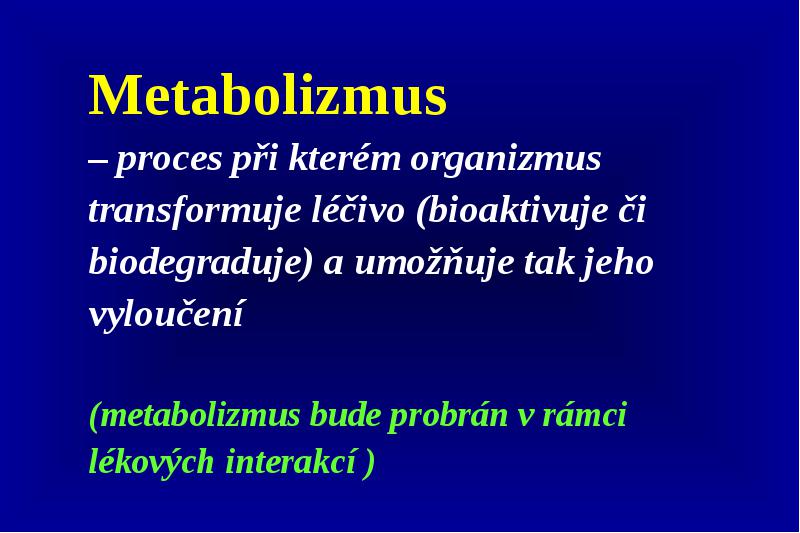 Metabolizmus

– proces při kterém organizmus transformuje léčivo (bioaktivuje či biodegraduje) a umožňuje tak jeho vyloučení

(metabolizmus bude probrán v rámci lékových interakcí )